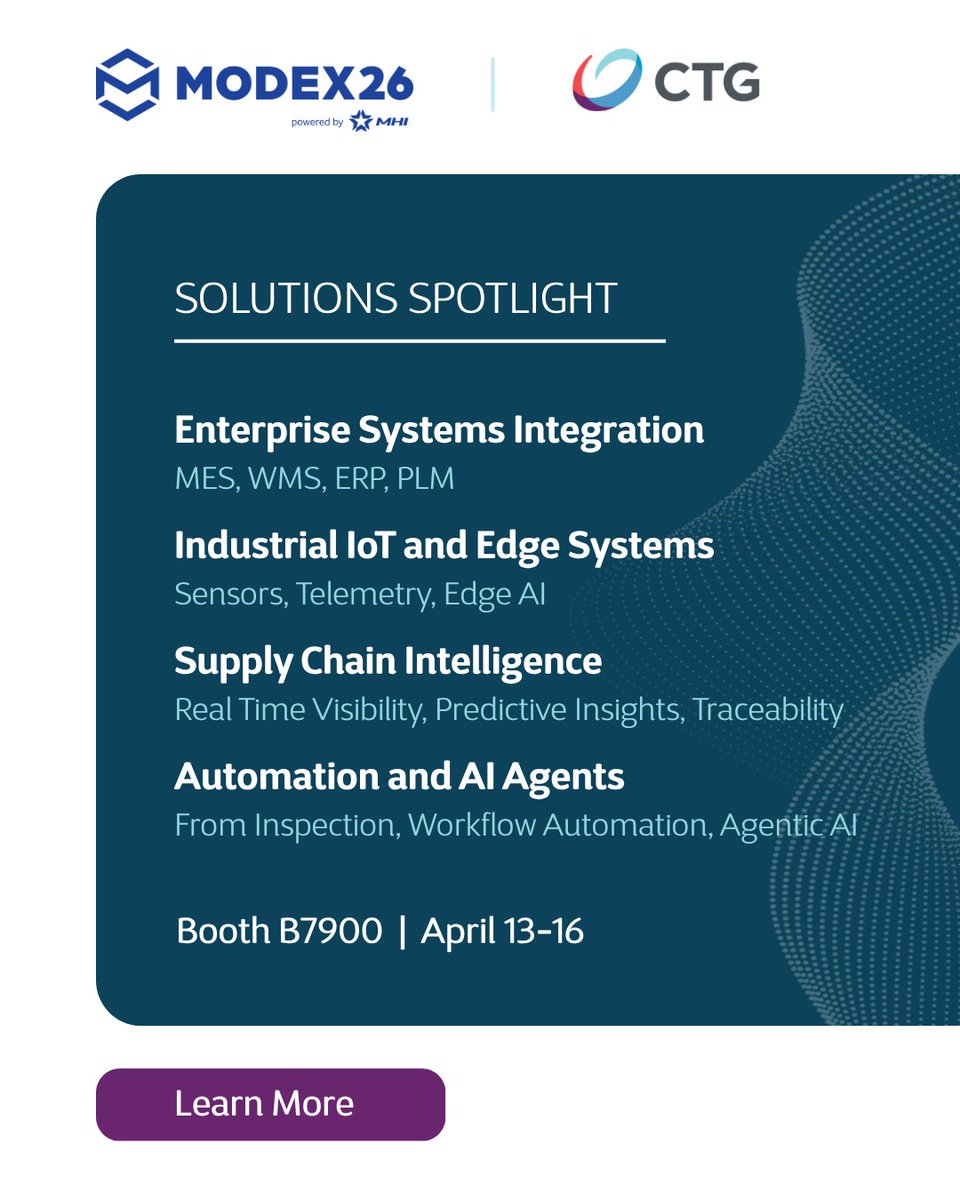 MODEX26
powered by MHI

CTG

SOLUTIONS SPOTLIGHT

Enterprise Systems Integration
MES, WMS, ERP, PLM

Industrial IoT and Edge Systems
Sensors, Telemetry, Edge AI

Supply Chain Intelligence
Real Time Visibility, Predictive Insights, Traceability

Automation and AI Agents
From Inspection, Workflow Automation, Agentic AI

Booth B7900 | April 13-16

Learn More